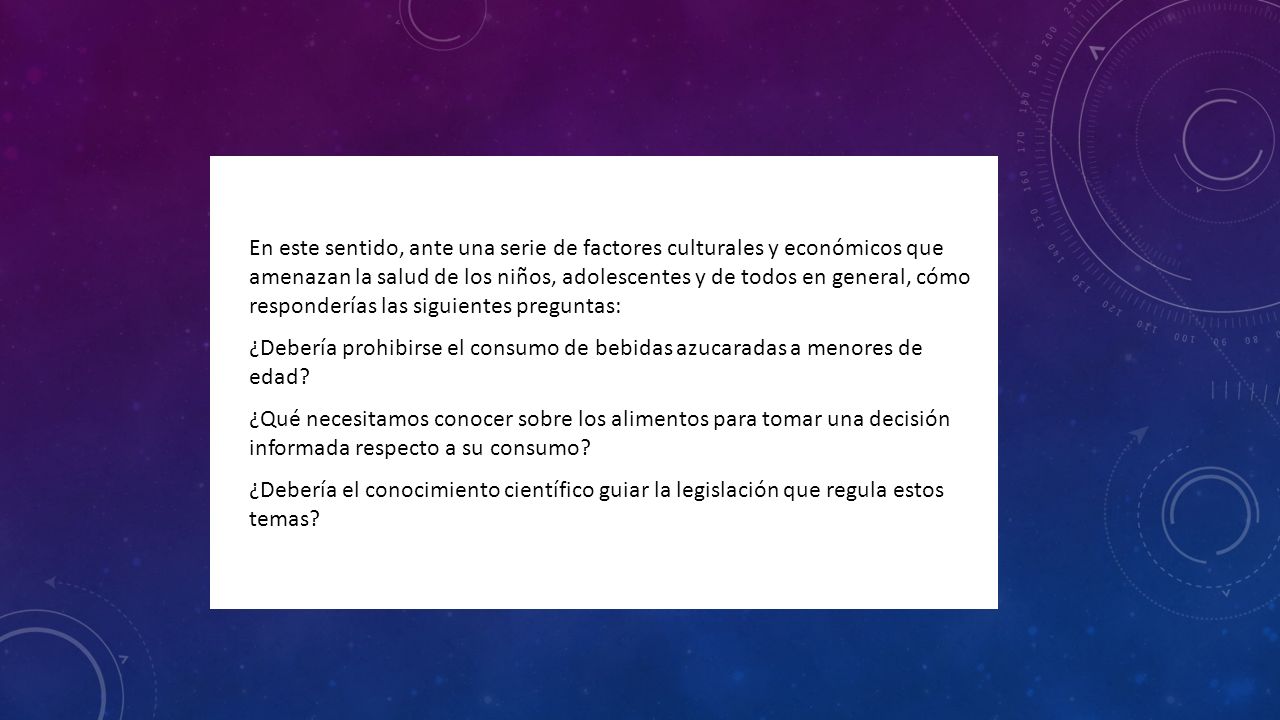 En este sentido, ante una serie de factores culturales y económicos que amenazan la salud de los niños, adolescentes y de todos en general, cómo responderías las siguientes preguntas:

¿Debería prohibirse el consumo de bebidas azucaradas a menores de edad?

¿Qué necesitamos conocer sobre los alimentos para tomar una decisión informada respecto a su consumo?

¿Debería el conocimiento científico guiar la legislación que regula estos temas?